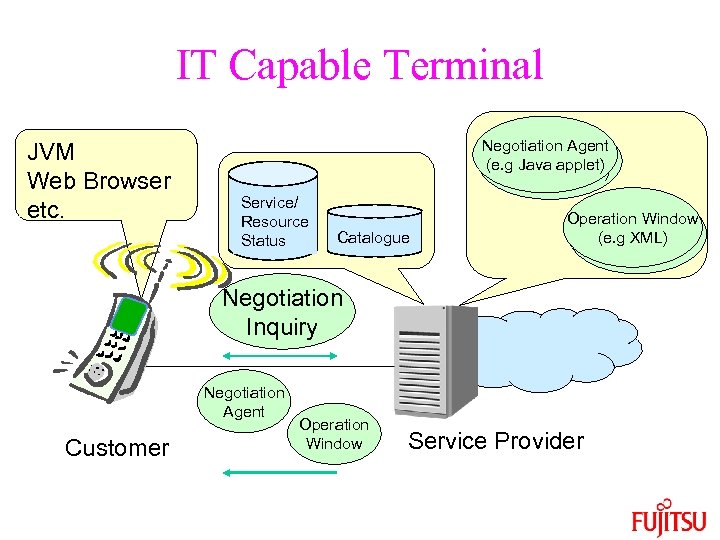 IT Capable Terminal

JVM
Web Browser
etc.

Service/
Resource
Status

Catalogue

Negotiation Agent
(e.g Java applet)

Operation Window
(e.g XML)

Negotiation
Inquiry

Negotiation
Agent

Operation
Window

Customer

Service Provider

FUJITSU